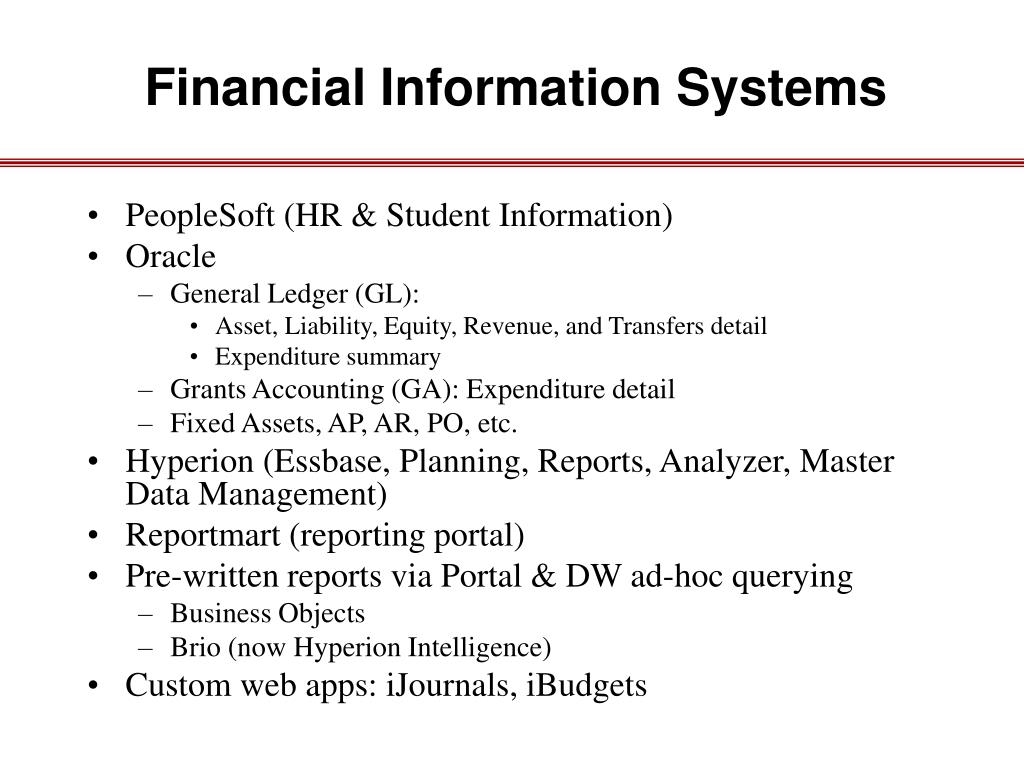 Financial Information Systems

• PeopleSoft (HR & Student Information)
• Oracle
– General Ledger (GL):
• Asset, Liability, Equity, Revenue, and Transfers detail
• Expenditure summary
– Grants Accounting (GA): Expenditure detail
– Fixed Assets, AP, AR, PO, etc.
• Hyperion (Essbase, Planning, Reports, Analyzer, Master Data Management)
• Reportmart (reporting portal)
• Pre-written reports via Portal & DW ad-hoc querying
– Business Objects
– Brio (now Hyperion Intelligence)
• Custom web apps: iJournals, iBudgets